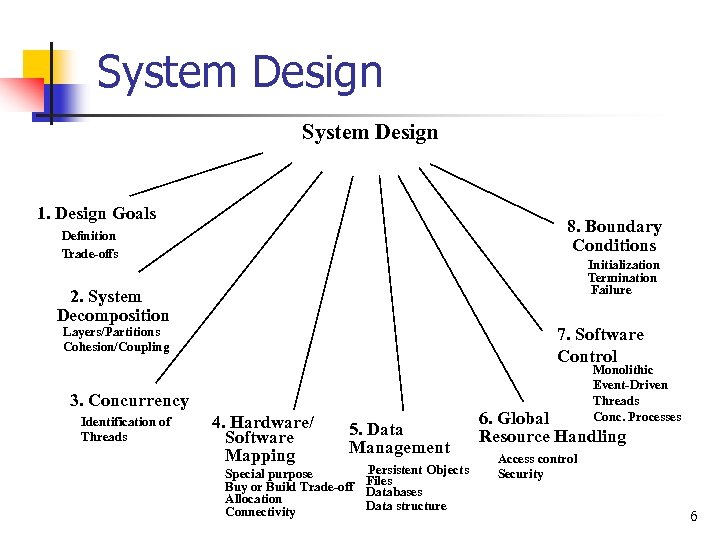 System Design

System Design

1. Design Goals
Definition
Trade-offs

2. System Decomposition
Layers/Partitions
Cohesion/Coupling

3. Concurrency
Identification of Threads

4. Hardware/ Software Mapping
Special purpose
Buy or Build Trade-off
Allocation
Connectivity

5. Data Management
Persistent Objects
Files
Databases
Data structure

6. Global Resource Handling
Access control
Security

7. Software Control
Monolithic
Event-Driven
Threads
Conc. Processes

8. Boundary Conditions
Initialization
Termination
Failure

6